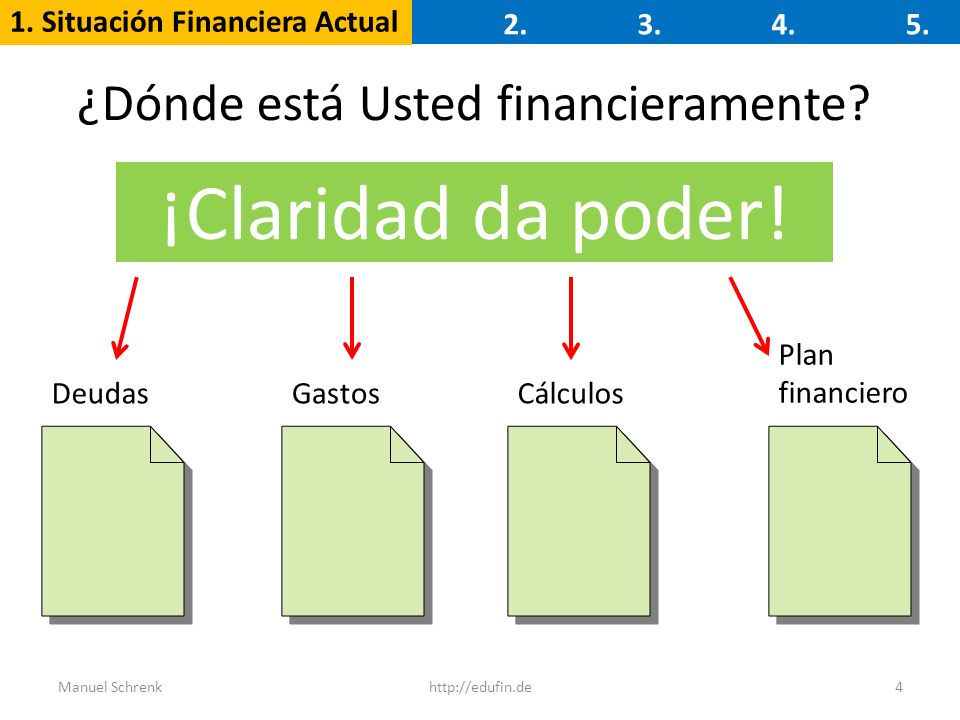 1. Situación Financiera Actual 2. 3. 4. 5.

¿Dónde está Usted financieramente?

¡Claridad da poder!

Deudas

Gastos

Cálculos

Plan financiero

Manuel Schrenk http://edufin.de 4